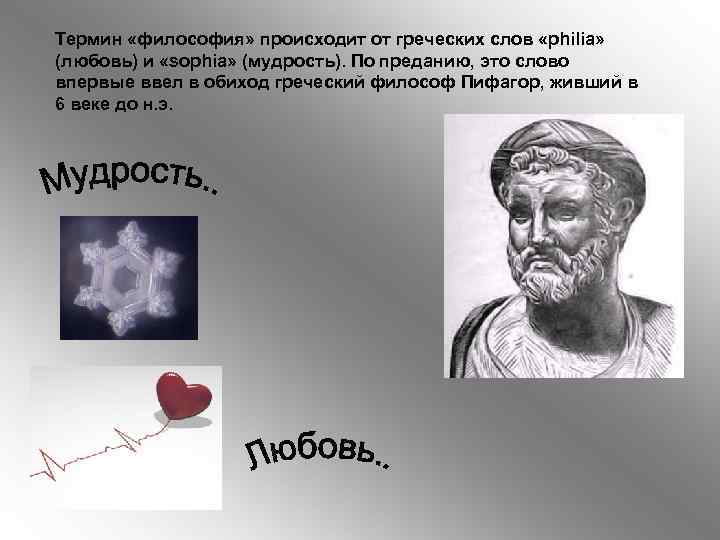 Термин «философия» происходит от греческих слов «philia» (любовь) и «sophia» (мудрость). По преданию, это слово впервые ввел в обиход греческий философ Пифагор, живший в 6 веке до н.э.

Мудрость..

Любовь..